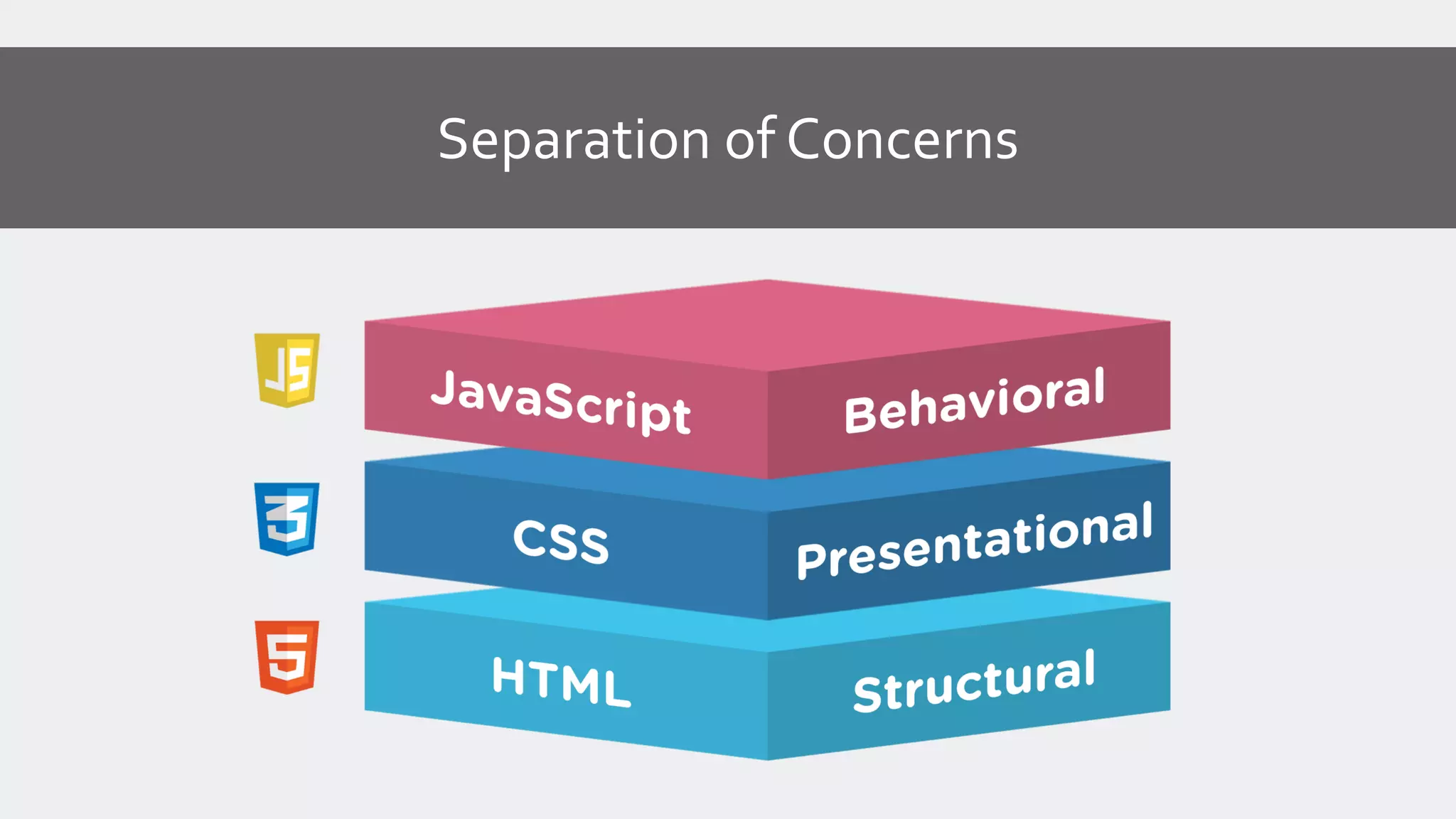 Separation of Concerns

JS
JavaScript
Behavioral

3
CSS
Presentational

5
HTML
Structural